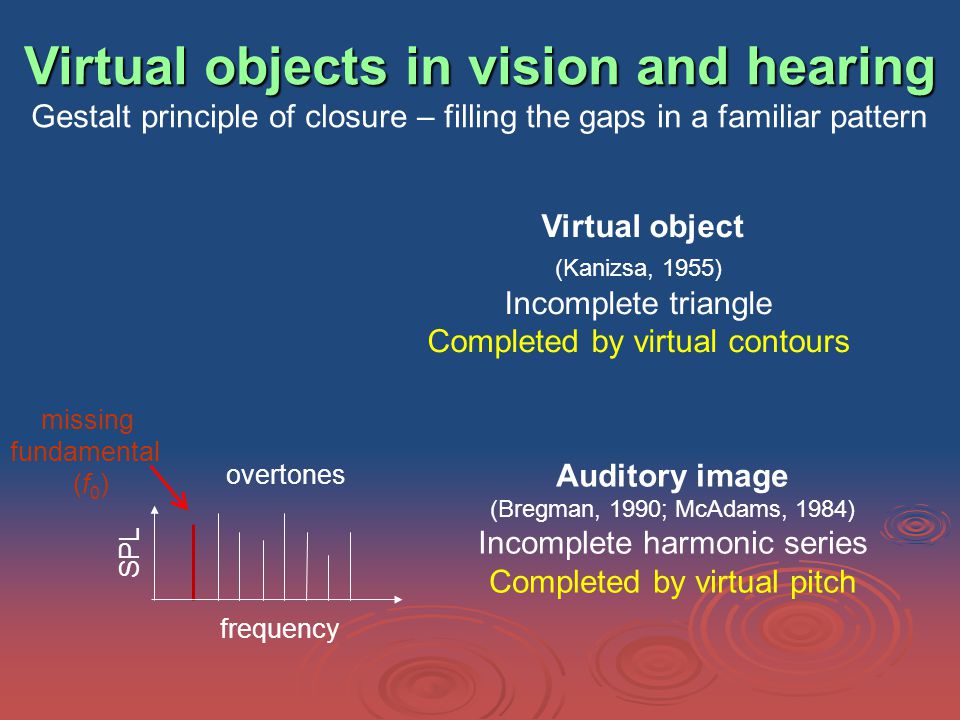 Virtual objects in vision and hearing
Gestalt principle of closure – filling the gaps in a familiar pattern

Virtual object
(Kanizsa, 1955)
Incomplete triangle
Completed by virtual contours

missing fundamental ($f_0$)

overtones

SPL

frequency

Auditory image
(Bregman, 1990; McAdams, 1984)
Incomplete harmonic series
Completed by virtual pitch